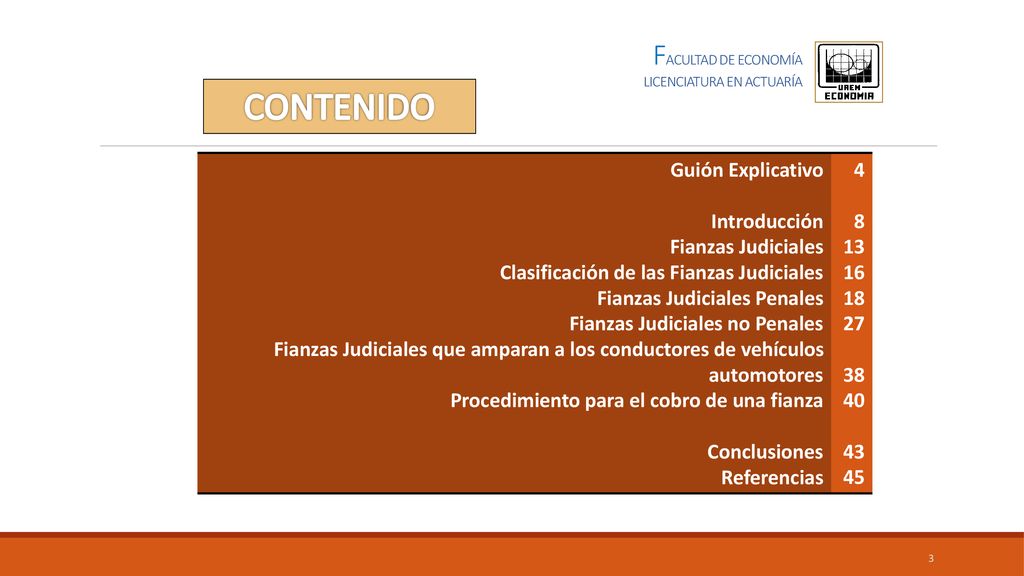 FACULTAD DE ECONOMÍA
LICENCIATURA EN ACTUARÍA

UAEM ECONOMIA

CONTENIDO

| | |
|---|---|
| Guión Explicativo | 4 |
| Introducción | 8 |
| Fianzas Judiciales | 13 |
| Clasificación de las Fianzas Judiciales | 16 |
| Fianzas Judiciales Penales | 18 |
| Fianzas Judiciales no Penales | 27 |
| Fianzas Judiciales que amparan a los conductores de vehículos automotores | 38 |
| Procedimiento para el cobro de una fianza | 40 |
| Conclusiones | 43 |
| Referencias | 45 |

3